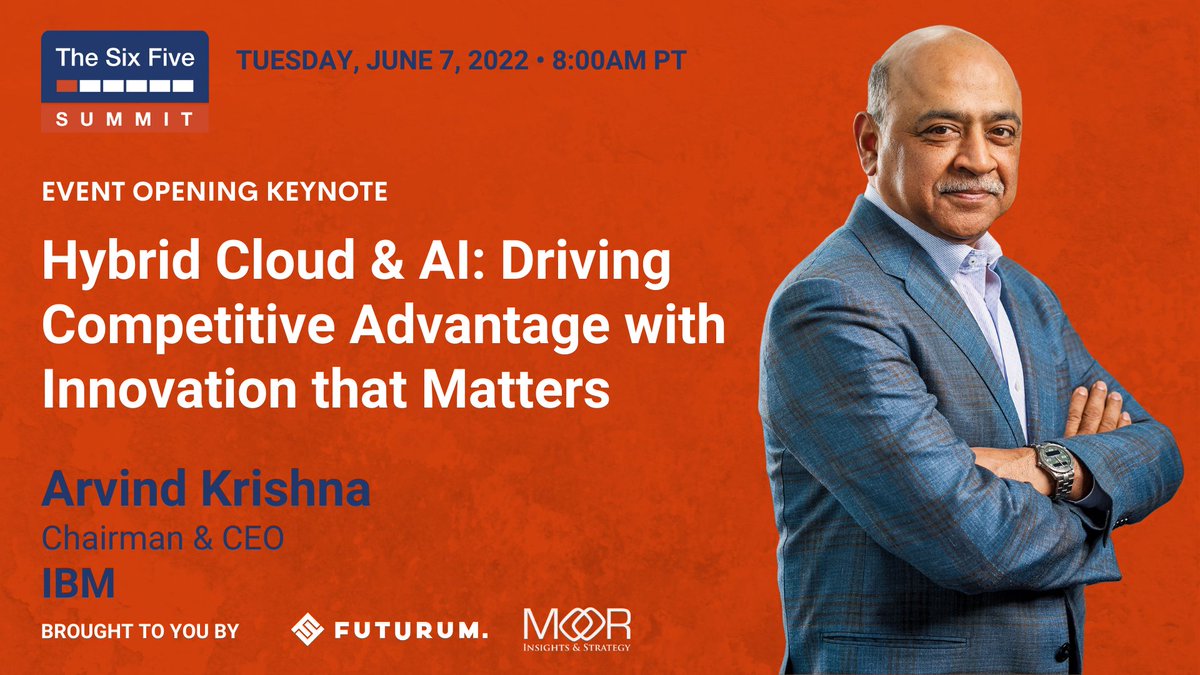 The Six Five
SUMMIT

TUESDAY, JUNE 7, 2022 • 8:00AM PT

EVENT OPENING KEYNOTE

Hybrid Cloud & AI: Driving Competitive Advantage with Innovation that Matters

Arvind Krishna
Chairman & CEO
IBM

BROUGHT TO YOU BY FUTURUM. MOOR INSIGHTS & STRATEGY